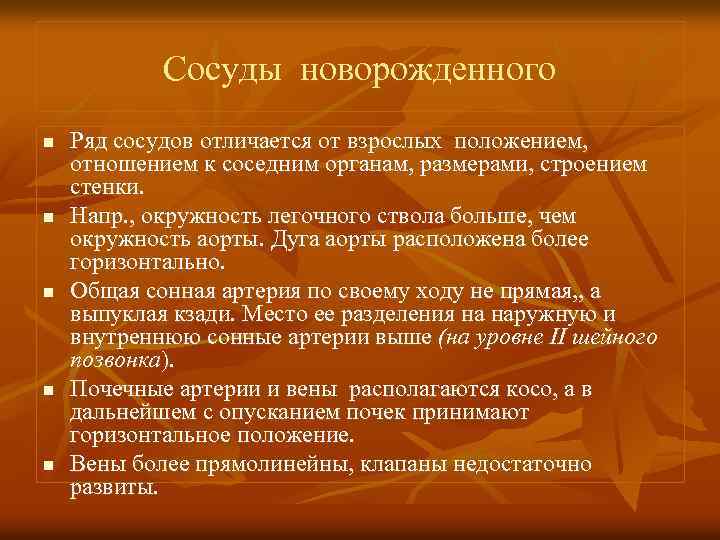 Сосуды новорожденного

■ Ряд сосудов отличается от взрослых положением, отношением к соседним органам, размерами, строением стенки.

■ Напр., окружность легочного ствола больше, чем окружность аорты. Дуга аорты расположена более горизонтально.

■ Общая сонная артерия по своему ходу не прямая,, а выпуклая кзади. Место ее разделения на наружную и внутреннюю сонные артерии выше (на уровне II шейного позвонка).

■ Почечные артерии и вены располагаются косо, а в дальнейшем с опусканием почек принимают горизонтальное положение.

■ Вены более прямолинейны, клапаны недостаточно развиты.